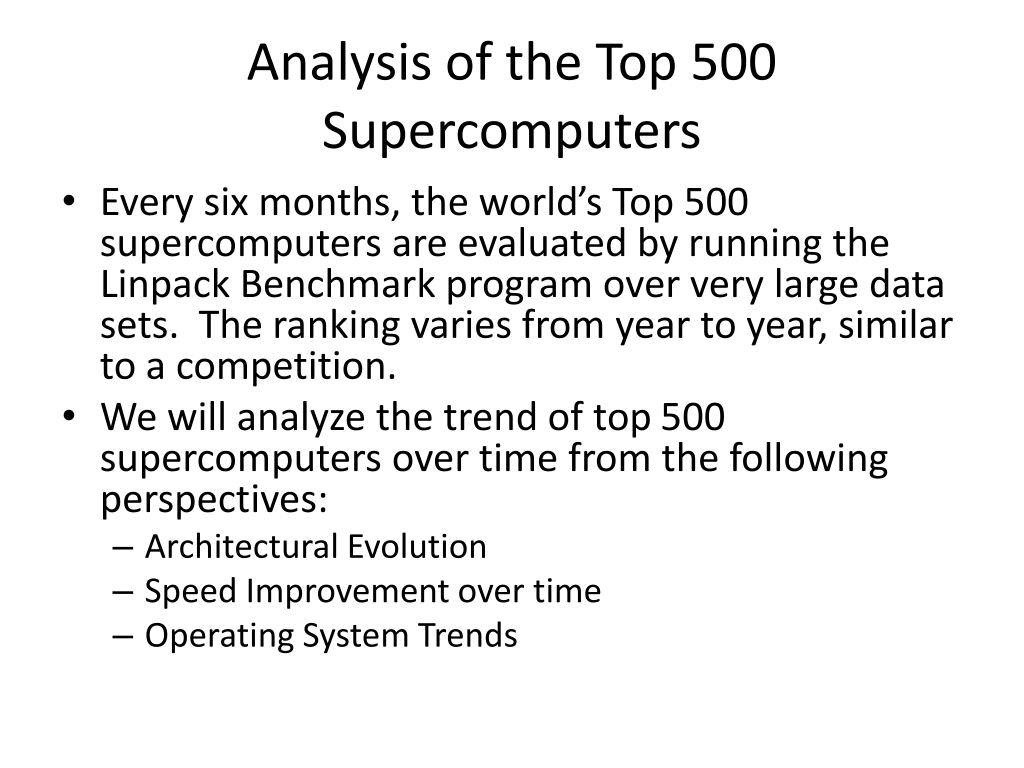 Analysis of the Top 500 Supercomputers

• Every six months, the world’s Top 500 supercomputers are evaluated by running the Linpack Benchmark program over very large data sets. The ranking varies from year to year, similar to a competition.
• We will analyze the trend of top 500 supercomputers over time from the following perspectives:
– Architectural Evolution
– Speed Improvement over time
– Operating System Trends